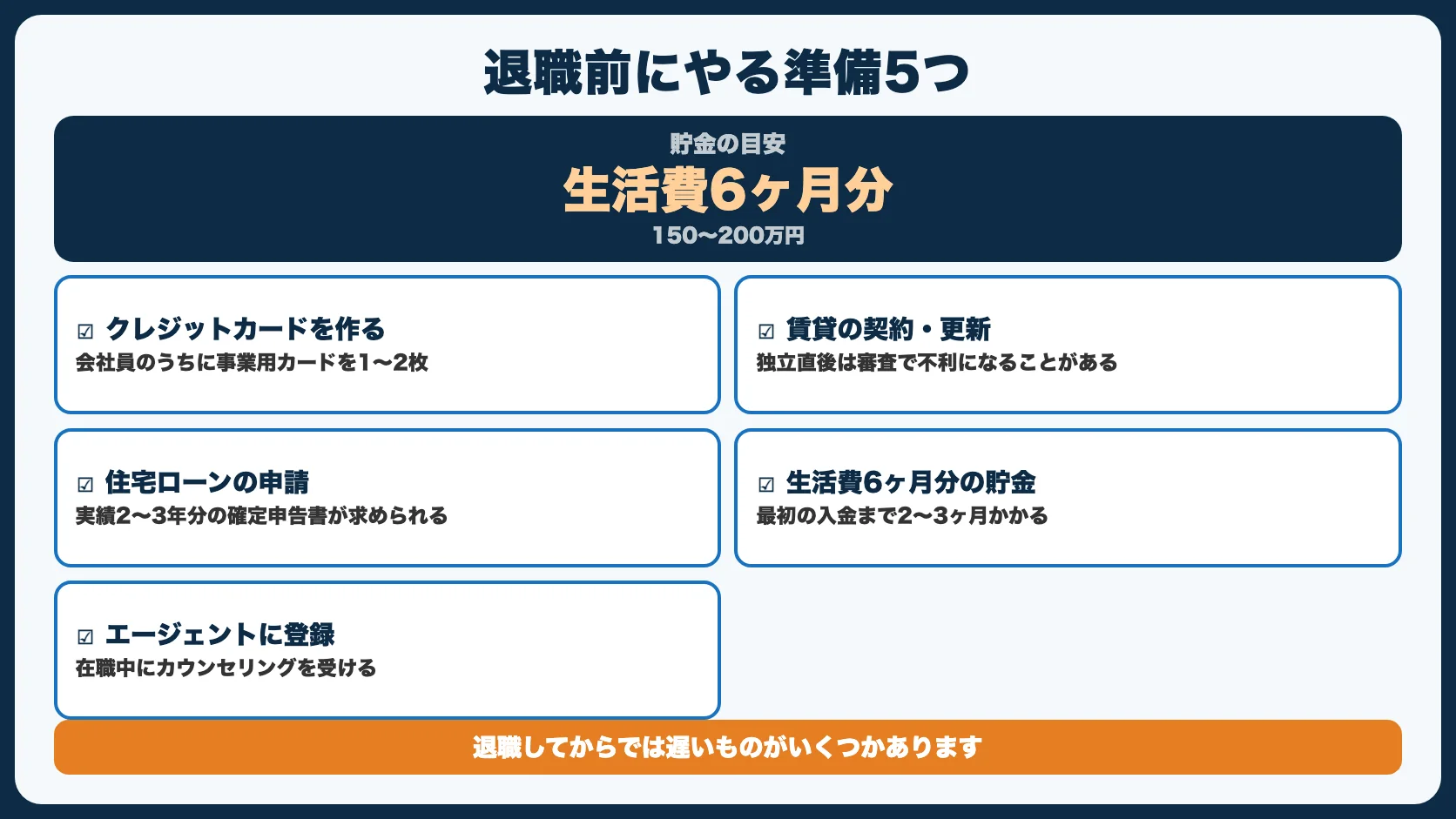 退職前にやる準備5つ

貯金の目安
生活費6ヶ月分
150〜200万円

☑ クレジットカードを作る
会社員のうちに事業用カードを1〜2枚

☑ 賃貸の契約・更新
独立直後は審査で不利になることがある

☑ 住宅ローンの申請
実績2〜3年分の確定申告書が求められる

☑ 生活費6ヶ月分の貯金
最初の入金まで2〜3ヶ月かかる

☑ エージェントに登録
在職中にカウンセリングを受ける

退職してからでは遅いものがいくつかあります